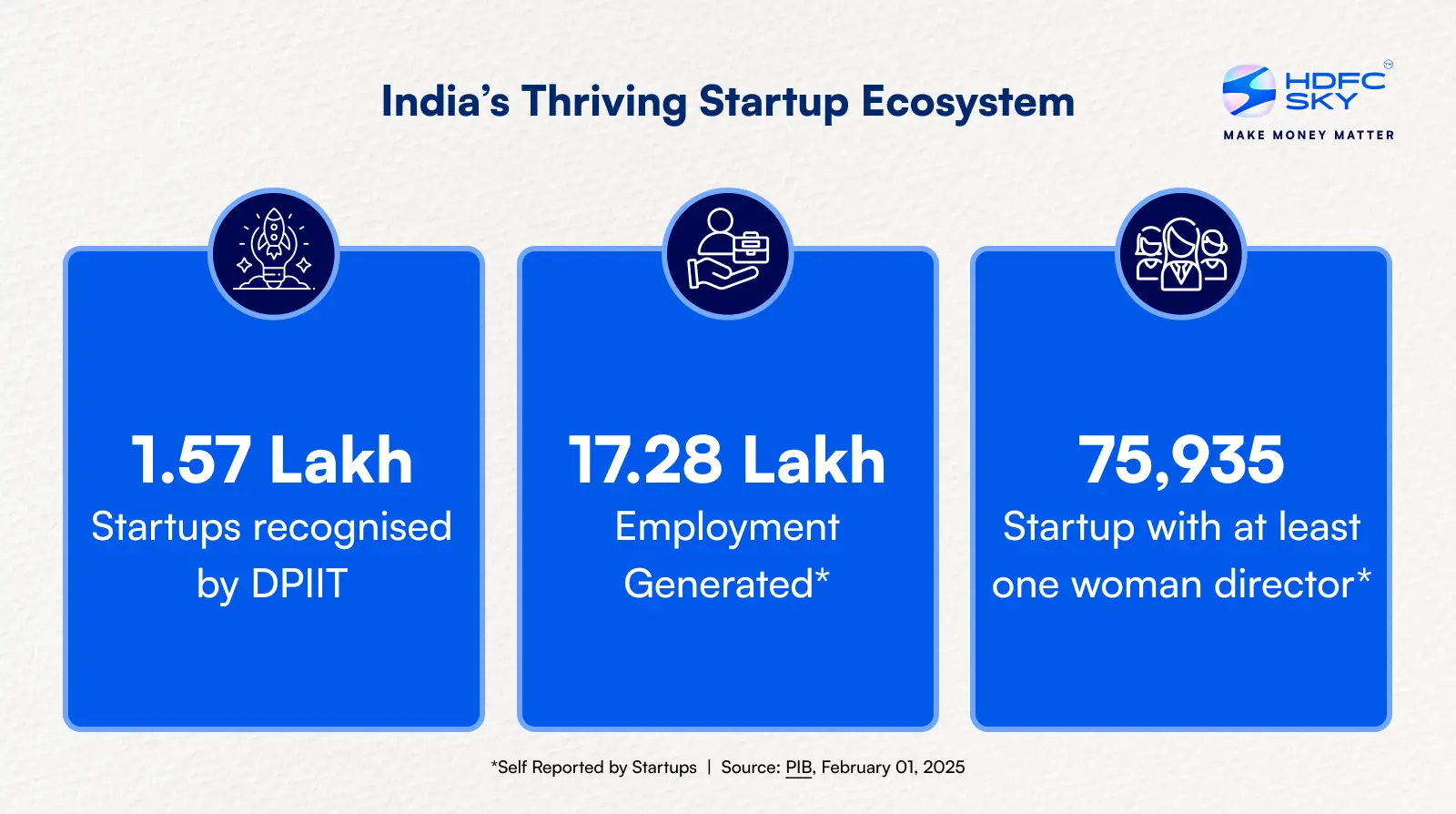 India's Thriving Startup Ecosystem

HDFC SKY
MAKE MONEY MATTER

1.57 Lakh
Startups recognised by DPIIT

17.28 Lakh
Employment Generated*

75,935
Startup with at least one woman director*

*Self Reported by Startups | Source: PIB, February 01, 2025